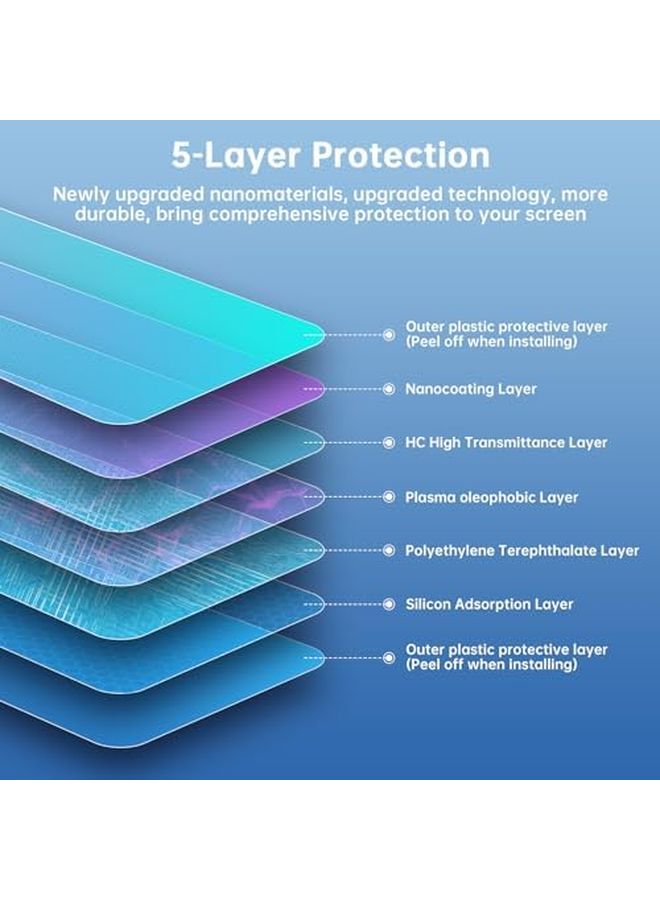 5-Layer Protection

Newly upgraded nanomaterials, upgraded technology, more durable, bring comprehensive protection to your screen

Outer plastic protective layer (Peel off when installing)

Nanocoating Layer

HC High Transmittance Layer

Plasma oleophobic Layer

Polyethylene Terephthalate Layer

Silicon Adsorption Layer

Outer plastic protective layer (Peel off when installing)